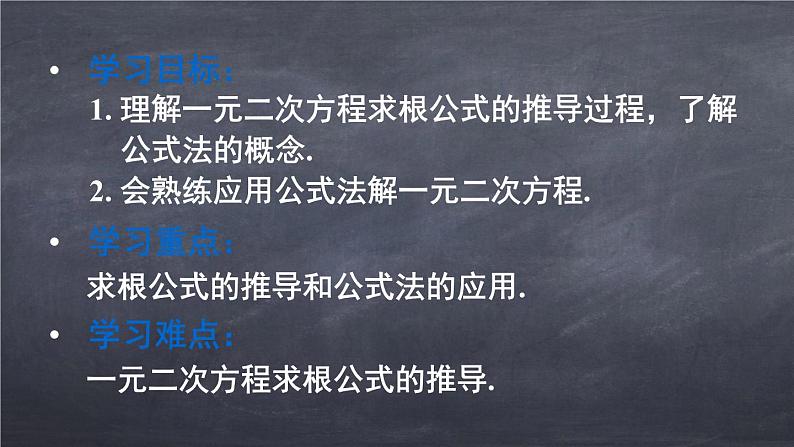 • 学习目标：

1. 理解一元二次方程求根公式的推导过程，了解公式法的概念.

2. 会熟练应用公式法解一元二次方程.

• 学习重点：

求根公式的推导和公式法的应用.

• 学习难点：

一元二次方程求根公式的推导.